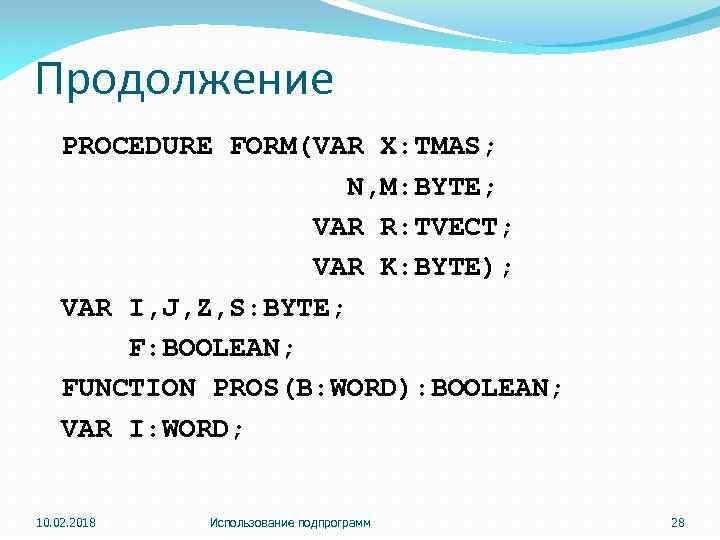 Продолжение

PROCEDURE FORM(VAR X:TMAS;
N,M:BYTE;
VAR R:TVECT;
VAR K:BYTE);
VAR I,J,Z,S:BYTE;
F:BOOLEAN;
FUNCTION PROS(B:WORD):BOOLEAN;
VAR I:WORD;

10.02.2018 Использование подпрограмм 28